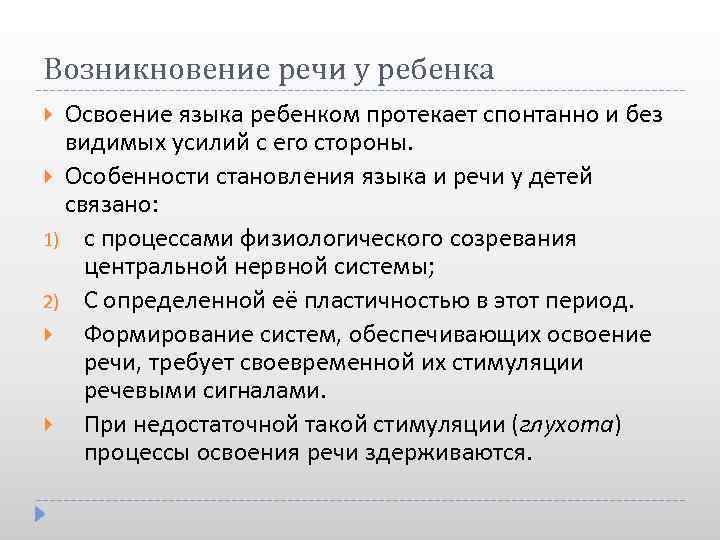 Возникновение речи у ребенка

Освоение языка ребенком протекает спонтанно и без видимых усилий с его стороны.

Особенности становления языка и речи у детей связано:

1) с процессами физиологического созревания центральной нервной системы;

2) С определенной её пластичностью в этот период.

Формирование систем, обеспечивающих освоение речи, требует своевременной их стимуляции речевыми сигналами.

При недостаточной такой стимуляции (глухота) процессы освоения речи здерживаются.